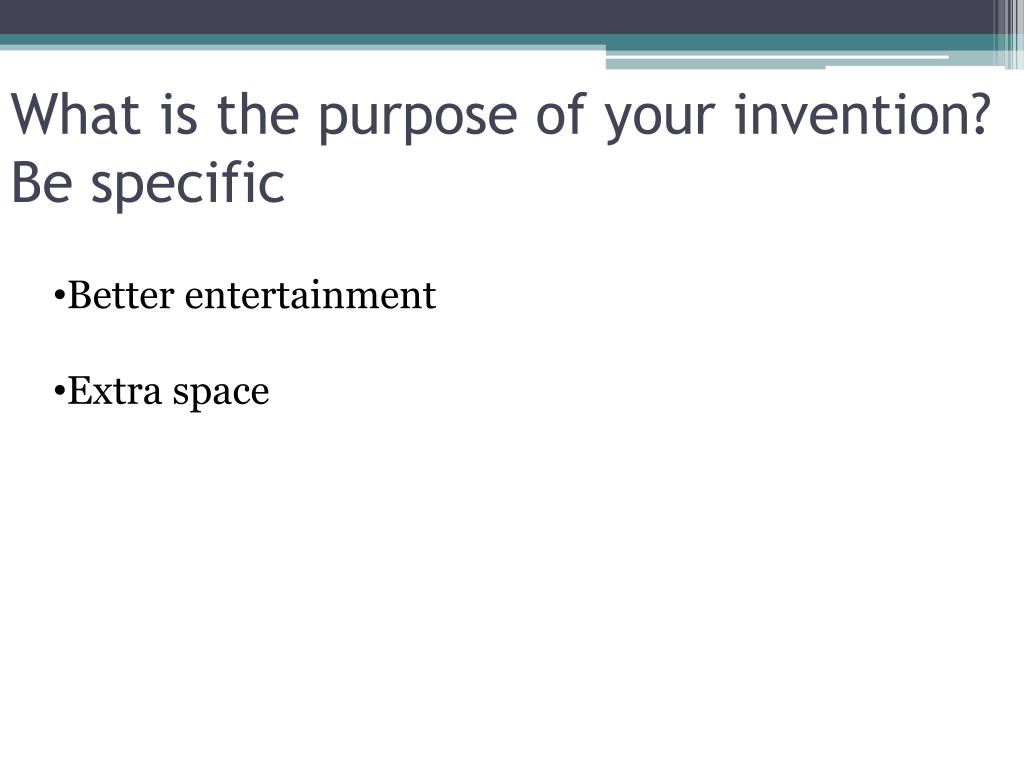 What is the purpose of your invention? Be specific

•Better entertainment

•Extra space